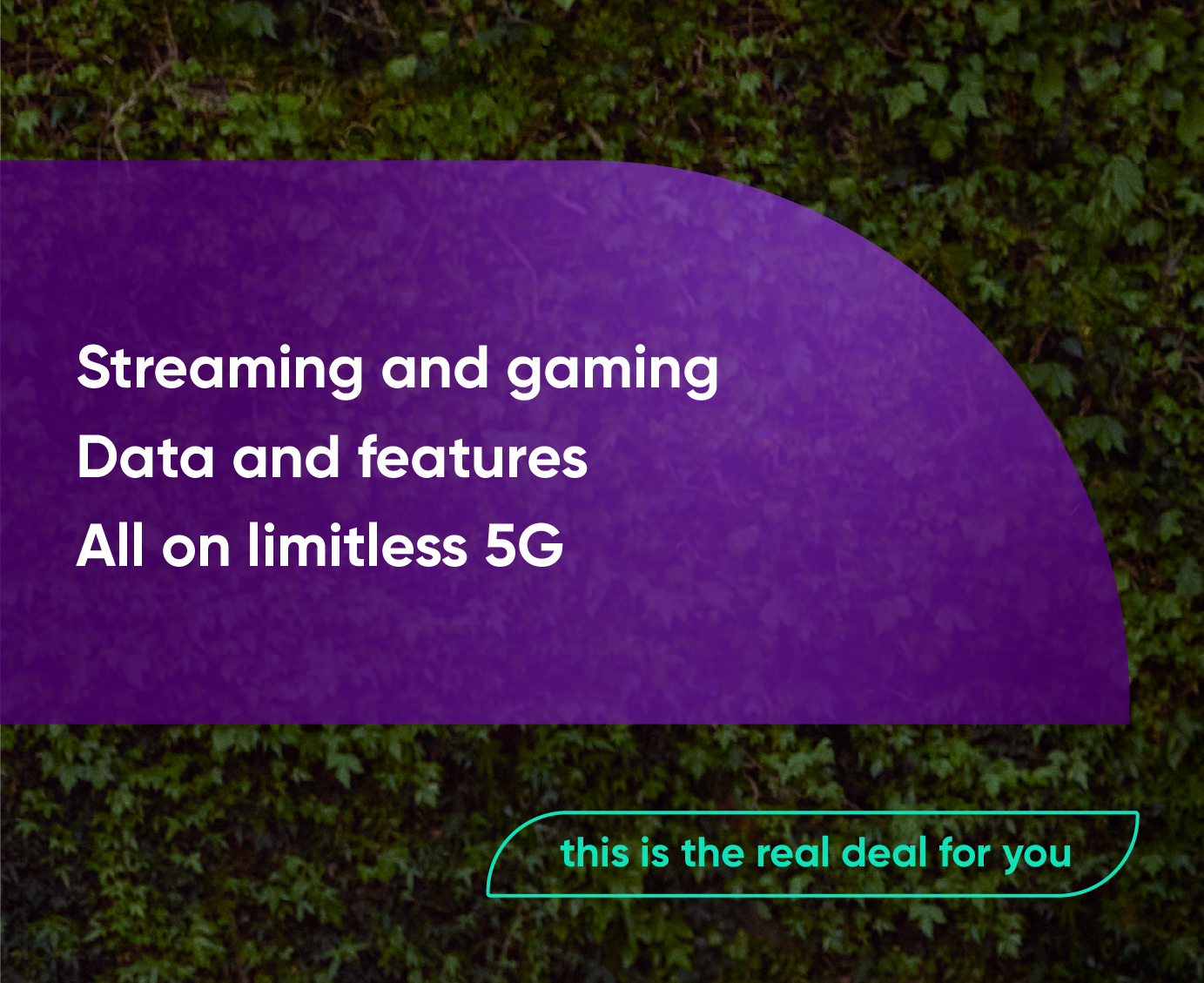 Streaming and gaming
Data and features
All on limitless 5G

this is the real deal for you